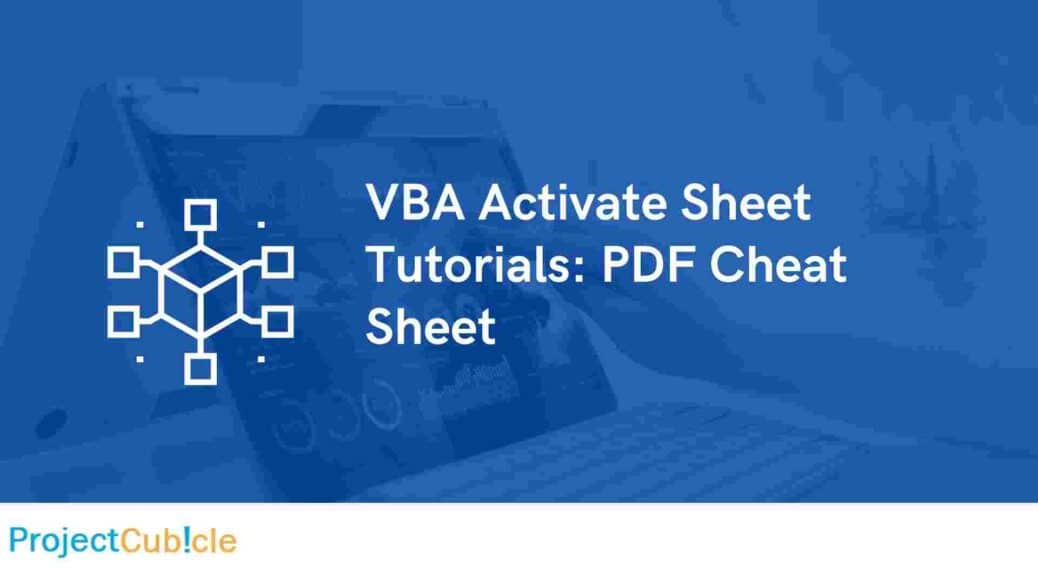 VBA Activate Sheet Tutorials: PDF Cheat Sheet

ProjectCub!cle